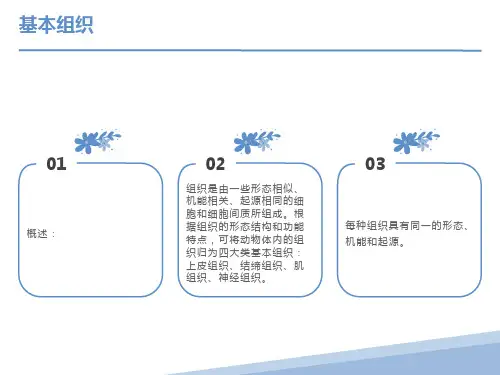 基本组织

01

概述：

02

组织是由一些形态相似、机能相关、起源相同的细胞和细胞间质所组成。根据组织的形态结构和功能特点，可将动物体内的组织归为四大类基本组织：上皮组织、结缔组织、肌组织、神经组织。

03

每种组织具有同一的形态、机能和起源。